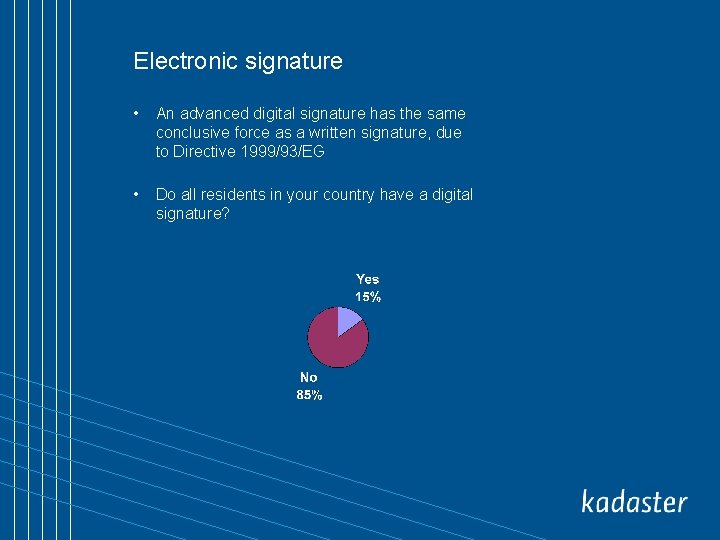 Electronic signature

• An advanced digital signature has the same conclusive force as a written signature, due to Directive 1999/93/EG

• Do all residents in your country have a digital signature?

Yes
15%

No
85%

kadaster